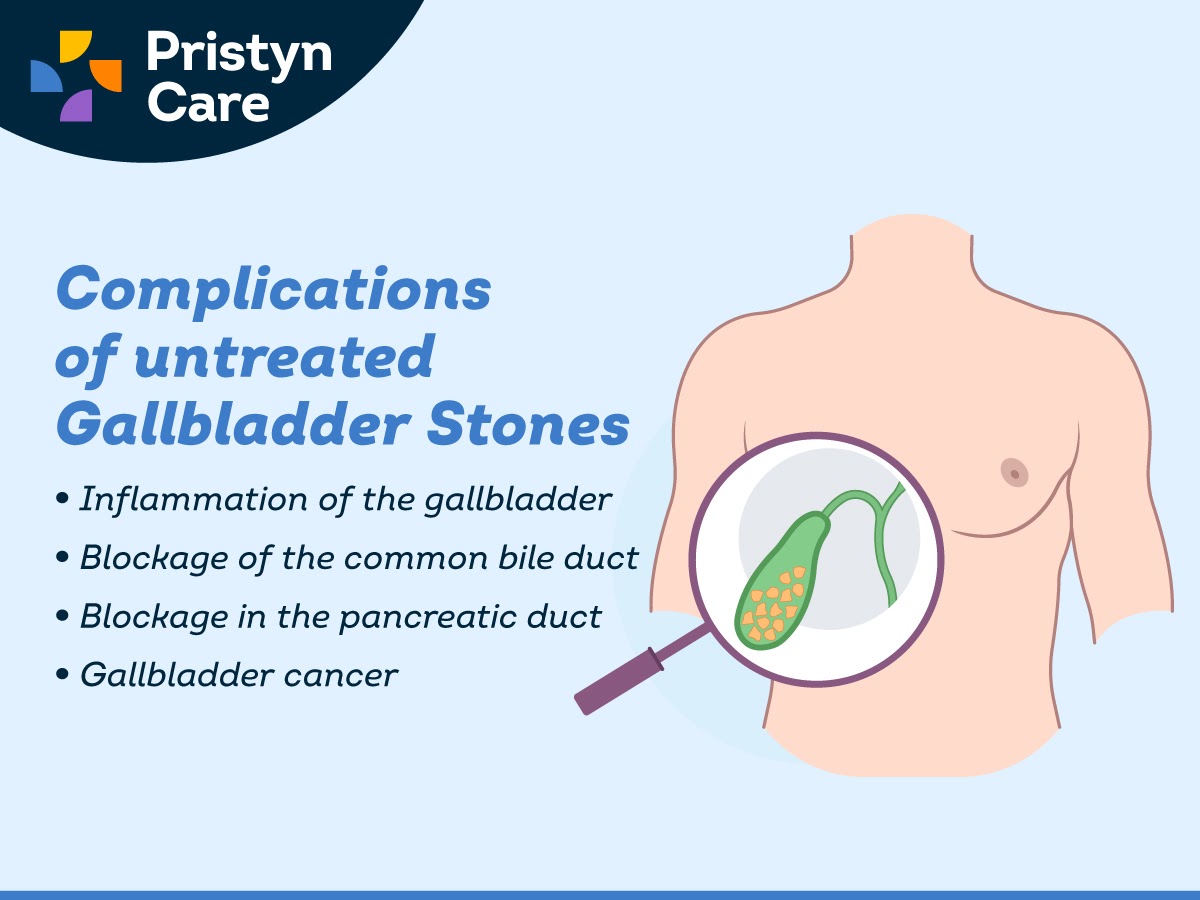 Pristyn Care

Complications of untreated Gallbladder Stones

• Inflammation of the gallbladder
• Blockage of the common bile duct
• Blockage in the pancreatic duct
• Gallbladder cancer